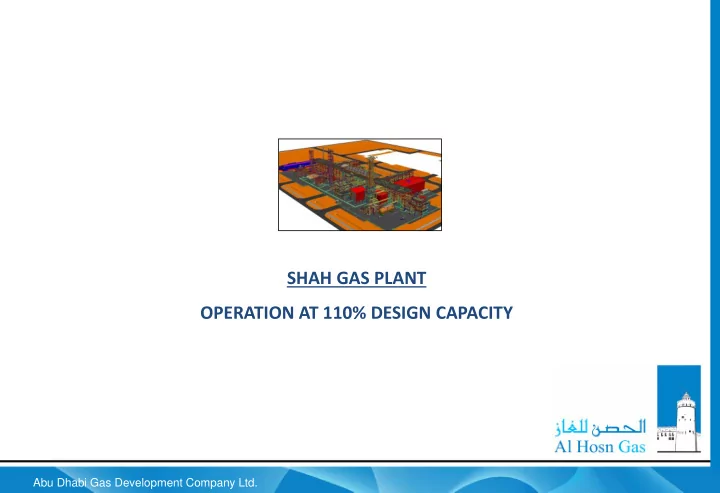 SHAH GAS PLANT

OPERATION AT 110% DESIGN CAPACITY

الحصن للغاز
Al Hosn Gas

Abu Dhabi Gas Development Company Ltd.